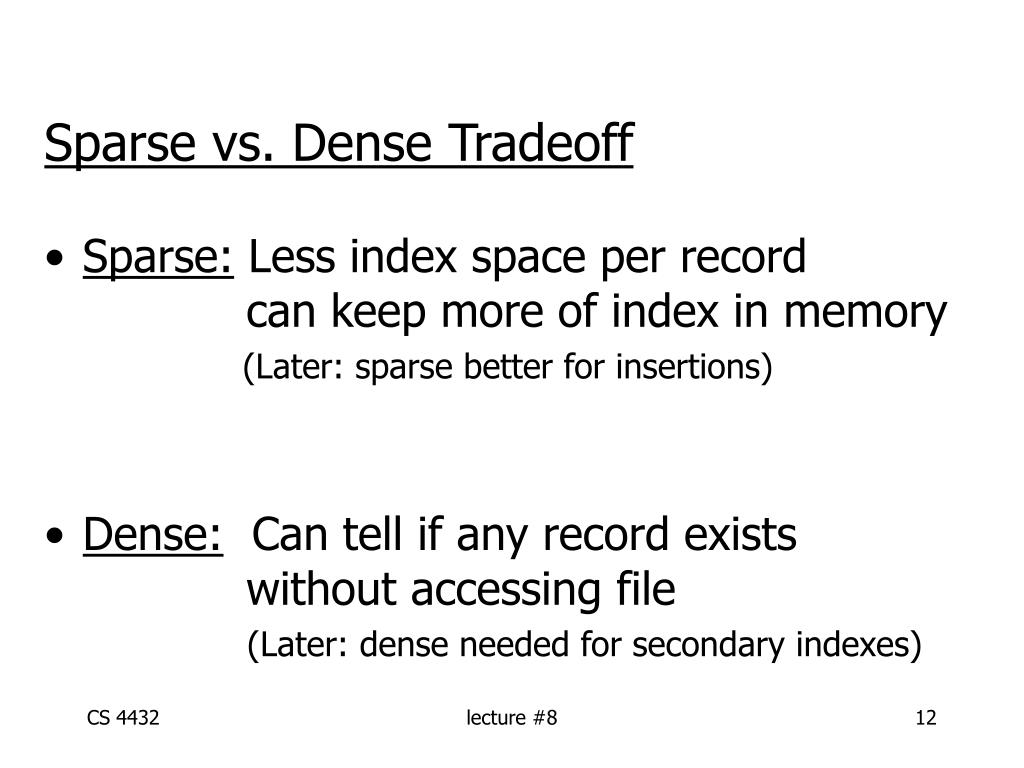 Sparse vs. Dense Tradeoff

• Sparse: Less index space per record
can keep more of index in memory
(Later: sparse better for insertions)

• Dense: Can tell if any record exists
without accessing file
(Later: dense needed for secondary indexes)

CS 4432
lecture #8
12